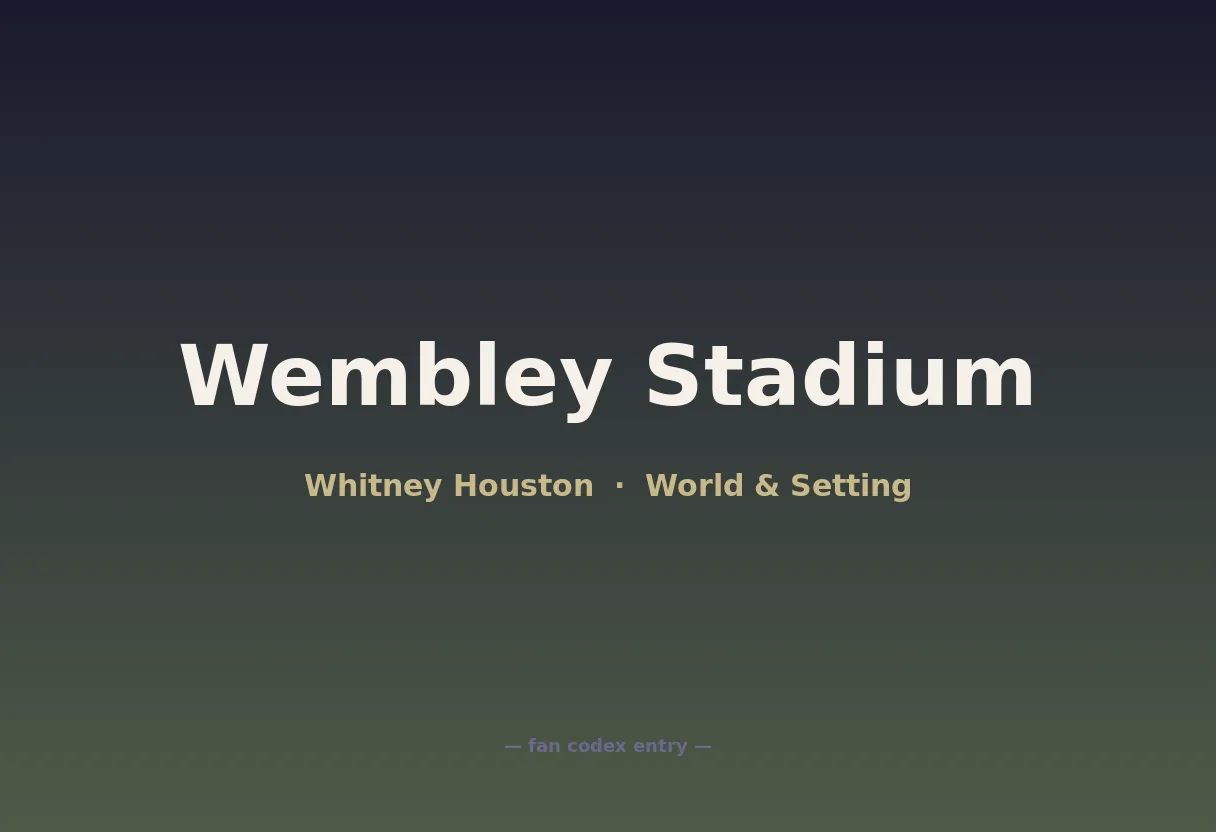 Wembley Stadium

Whitney Houston · World & Setting

— fan codex entry —